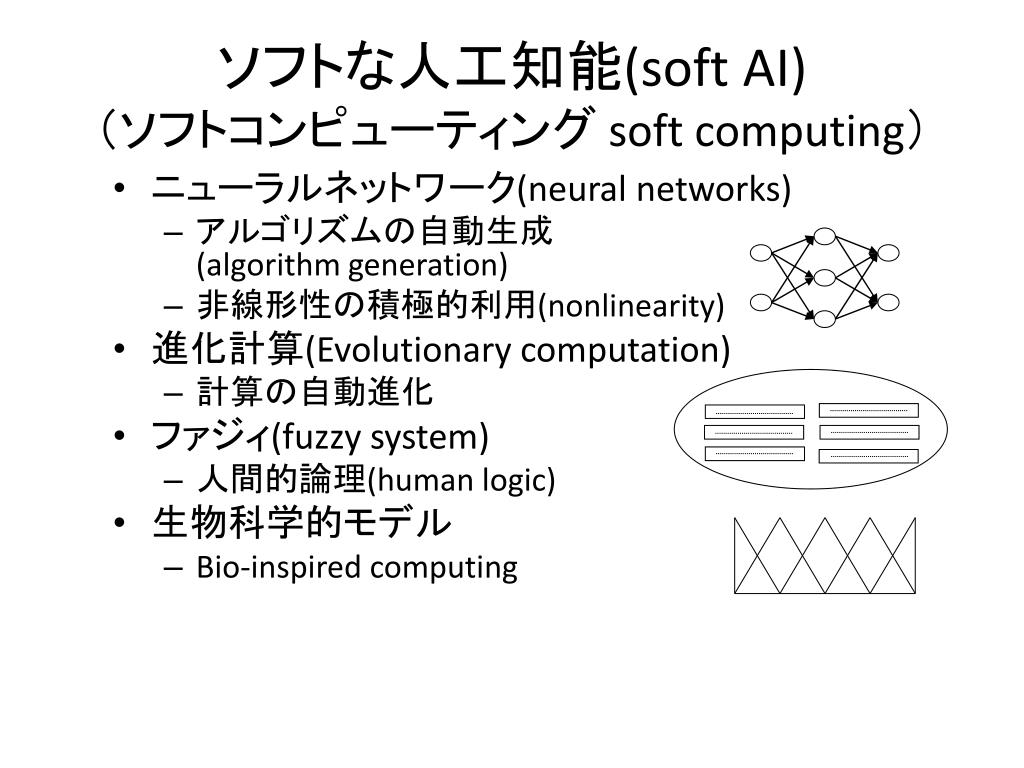 ソフトな人工知能(soft AI)
（ソフトコンピューティング soft computing）

• ニューラルネットワーク(neural networks)
– アルゴリズムの自動生成 (algorithm generation)
– 非線形性の積極的利用(nonlinearity)
• 進化計算(Evolutionary computation)
– 計算の自動進化
• ファジィ(fuzzy system)
– 人間的論理(human logic)
• 生物科学的モデル
– Bio-inspired computing